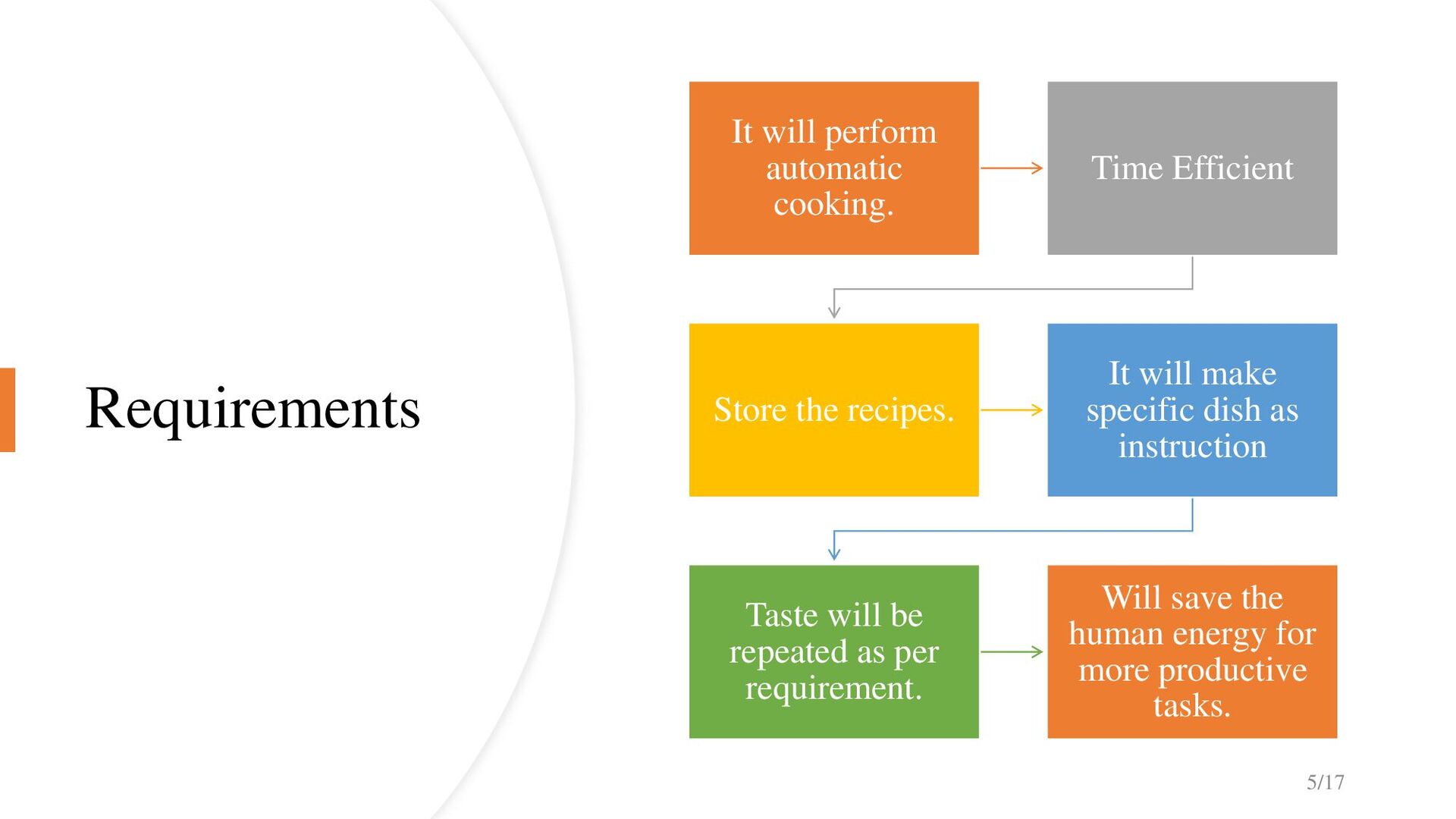 Requirements

It will perform automatic cooking.

Time Efficient

Store the recipes.

It will make specific dish as instruction

Taste will be repeated as per requirement.

Will save the human energy for more productive tasks.

5/17